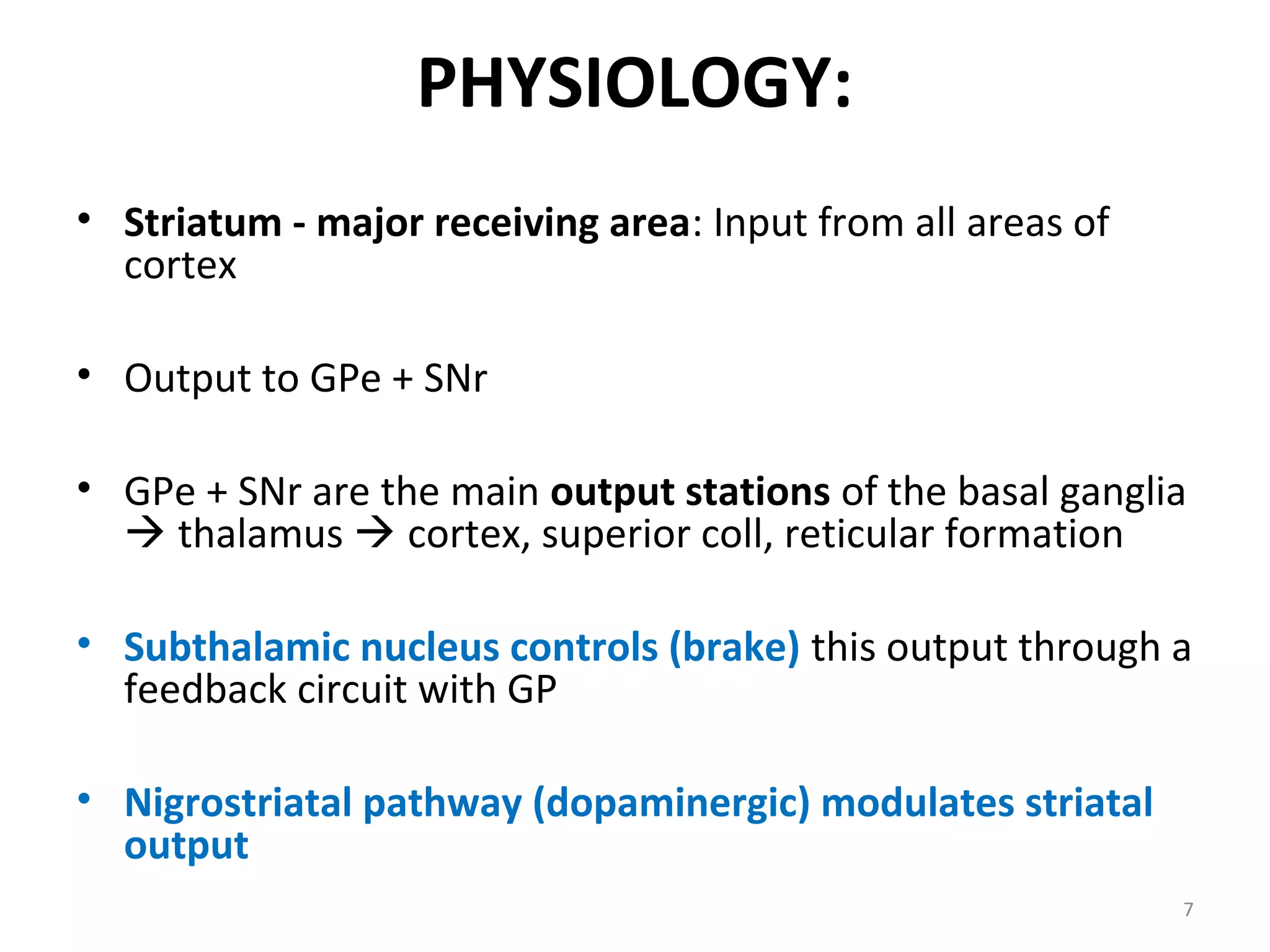 PHYSIOLOGY:

• Striatum - major receiving area: Input from all areas of cortex

• Output to GPe + SNr

• GPe + SNr are the main output stations of the basal ganglia → thalamus → cortex, superior coll, reticular formation

• Subthalamic nucleus controls (brake) this output through a feedback circuit with GP

• Nigrostriatal pathway (dopaminergic) modulates striatal output

7